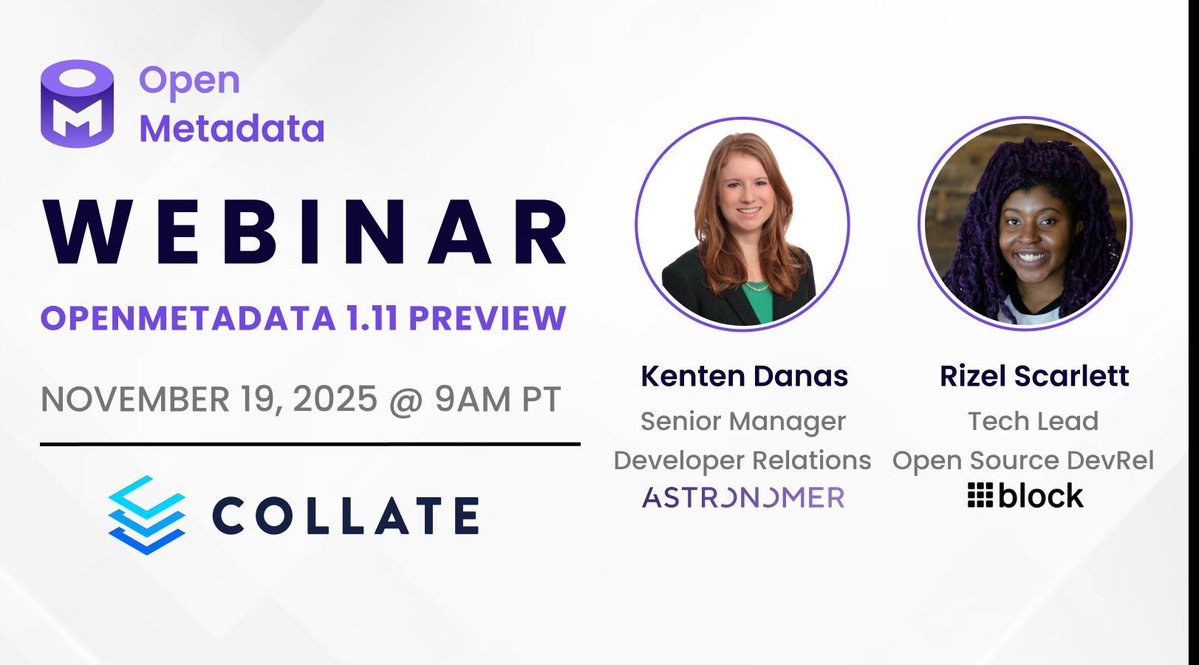 Open Metadata

WEBINAR

OPENMETADATA 1.11 PREVIEW

NOVEMBER 19, 2025 @ 9AM PT

COLLATE

Kenten Danas
Senior Manager
Developer Relations
ASTRONOMER

Rizel Scarlett
Tech Lead
Open Source DevRel
block